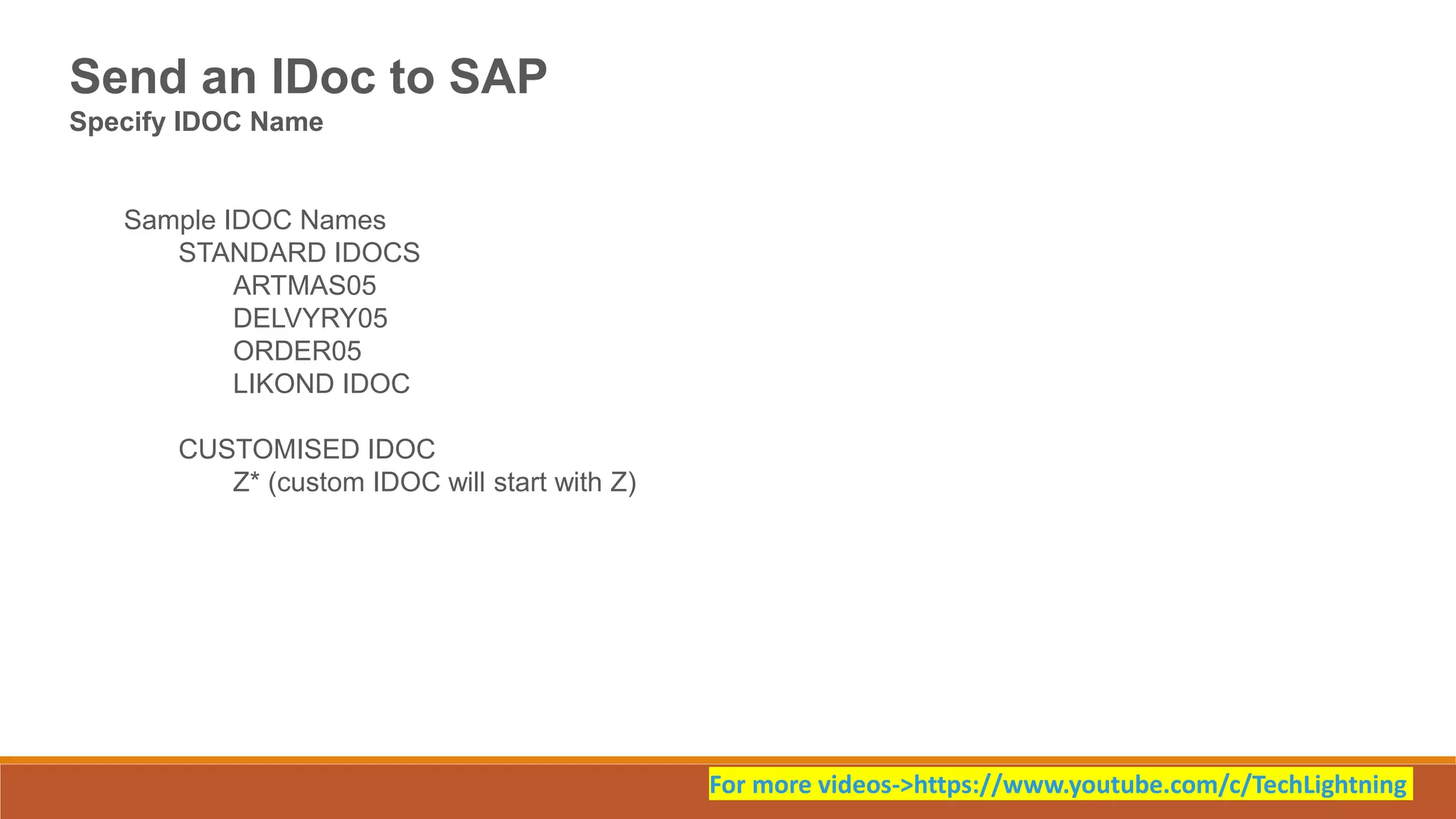 Send an IDoc to SAP
Specify IDOC Name

Sample IDOC Names
STANDARD IDOCS
ARTMAS05
DELVYRY05
ORDER05
LIKOND IDOC

CUSTOMISED IDOC
Z* (custom IDOC will start with Z)

For more videos->https://www.youtube.com/c/TechLightning